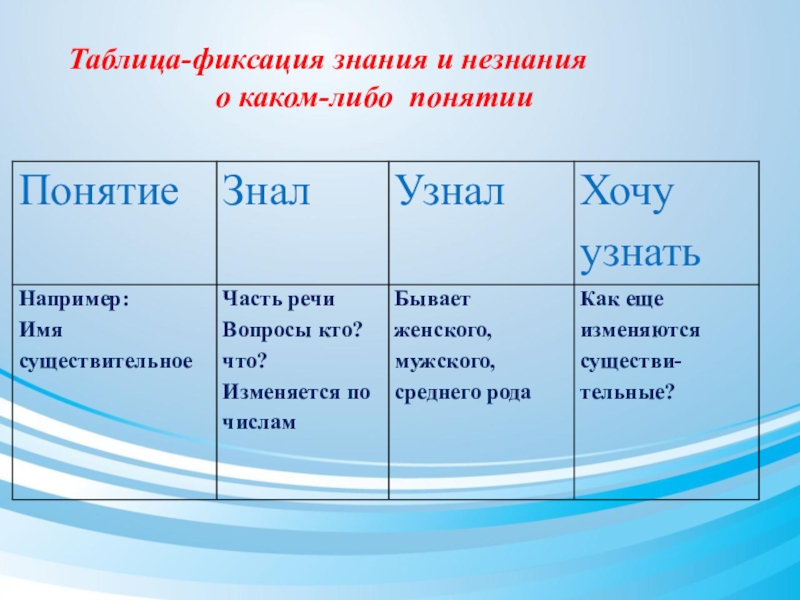 Таблица-фиксация знания и незнания о каком-либо понятии

| Понятие | Знал | Узнал | Хочу узнать |
|---|---|---|---|
| Например: Имя существительное | Часть речи Вопросы кто? что? Изменяется по числам | Бывает женского, мужского, среднего рода | Как еще изменяются существительные? |